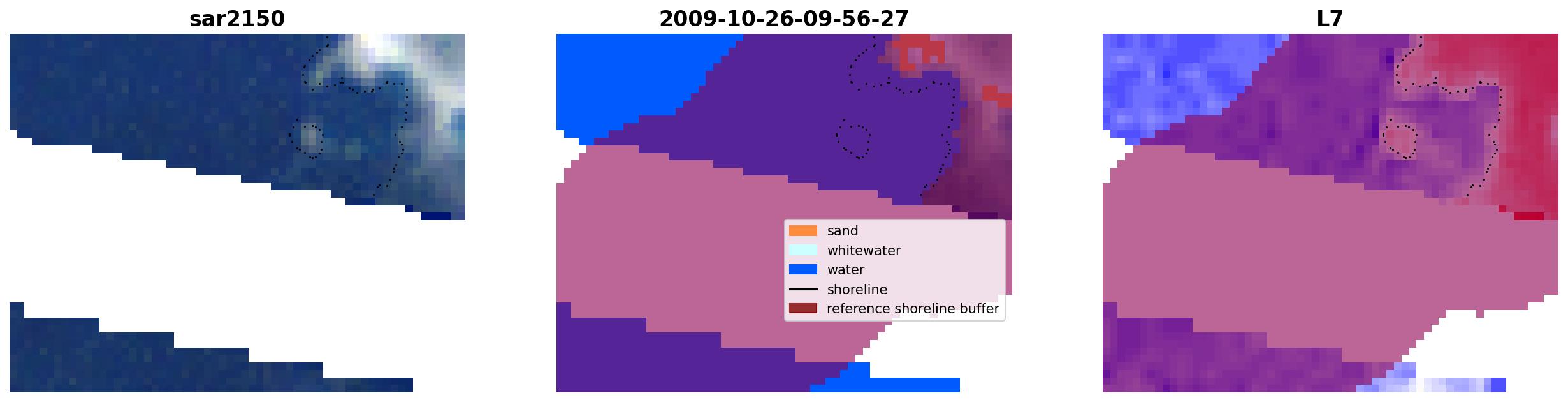 sar2150

2009-10-26-09-56-27

L7

sand
whitewater
water
shoreline
reference shoreline buffer